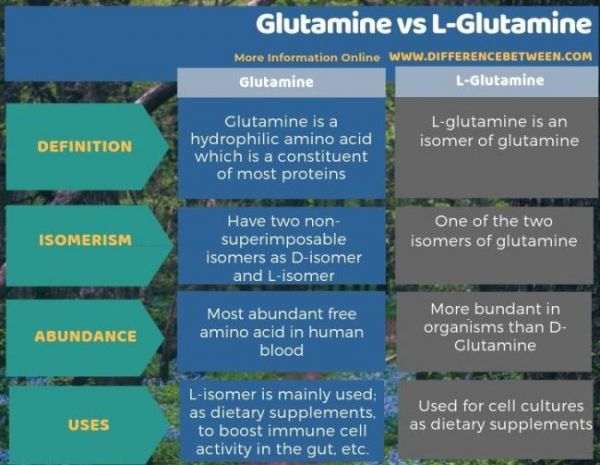 Glutamine vs L-Glutamine

More Information Online WWW.DIFFERENCEBETWEEN.COM

| | Glutamine | L-Glutamine |
|---|---|---|
| DEFINITION | Glutamine is a hydrophilic amino acid which is a constituent of most proteins | L-glutamine is an isomer of glutamine |
| ISOMERISM | Have two non-superimposable isomers as D-isomer and L-isomer | One of the two isomers of glutamine |
| ABUNDANCE | Most abundant free amino acid in human blood | More bundant in organisms than D-Glutamine |
| USES | L-isomer is mainly used; as dietary supplements, to boost immune cell activity in the gut, etc. | Used for cell cultures as dietary supplements |